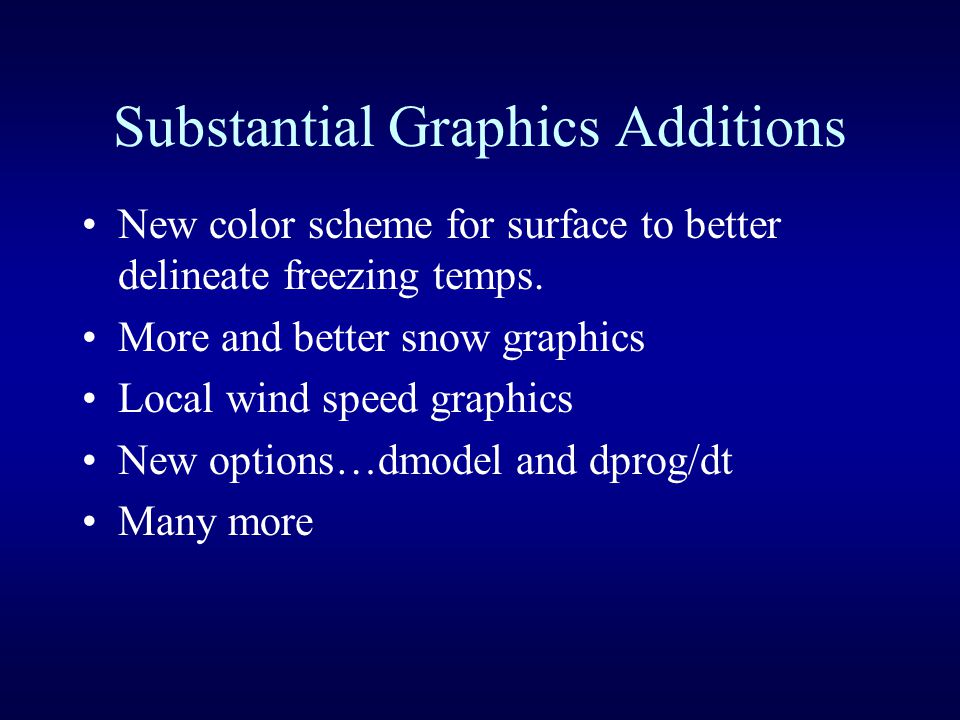 Substantial Graphics Additions

• New color scheme for surface to better delineate freezing temps.
• More and better snow graphics
• Local wind speed graphics
• New options…dmodel and dprog/dt
• Many more